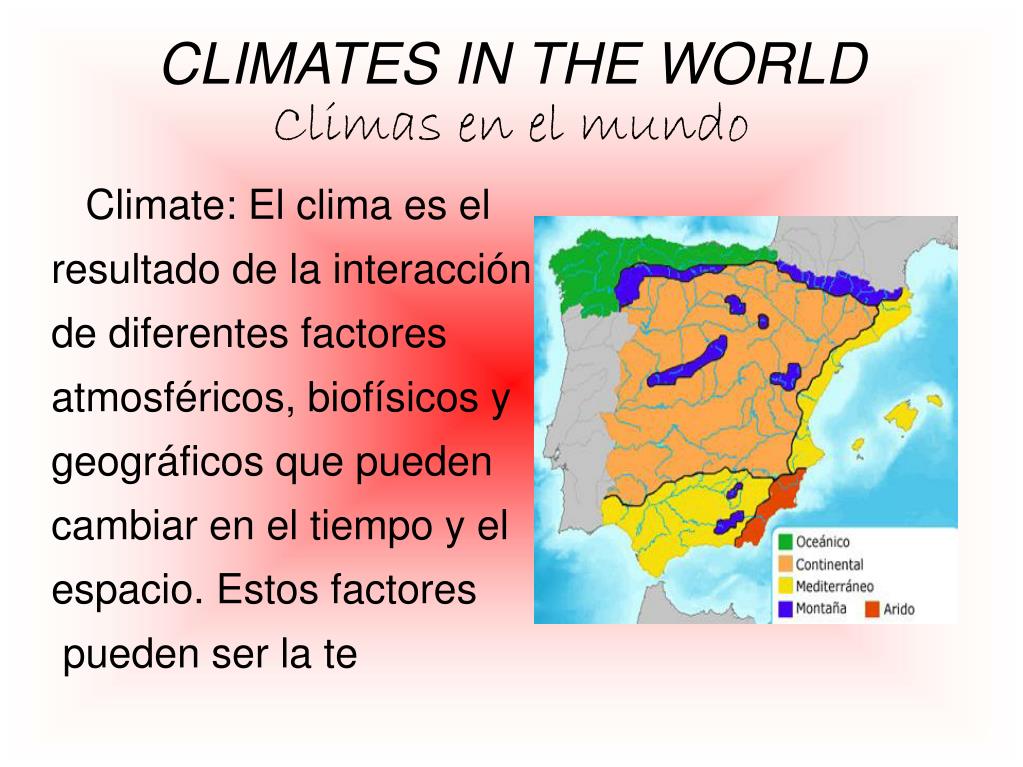 CLIMATES IN THE WORLD
Climas en el mundo

Climate: El clima es el resultado de la interacción de diferentes factores atmosféricos, biofísicos y geográficos que pueden cambiar en el tiempo y el espacio. Estos factores pueden ser la te

Oceánico
Continental
Mediterráneo
Montaña
Arido